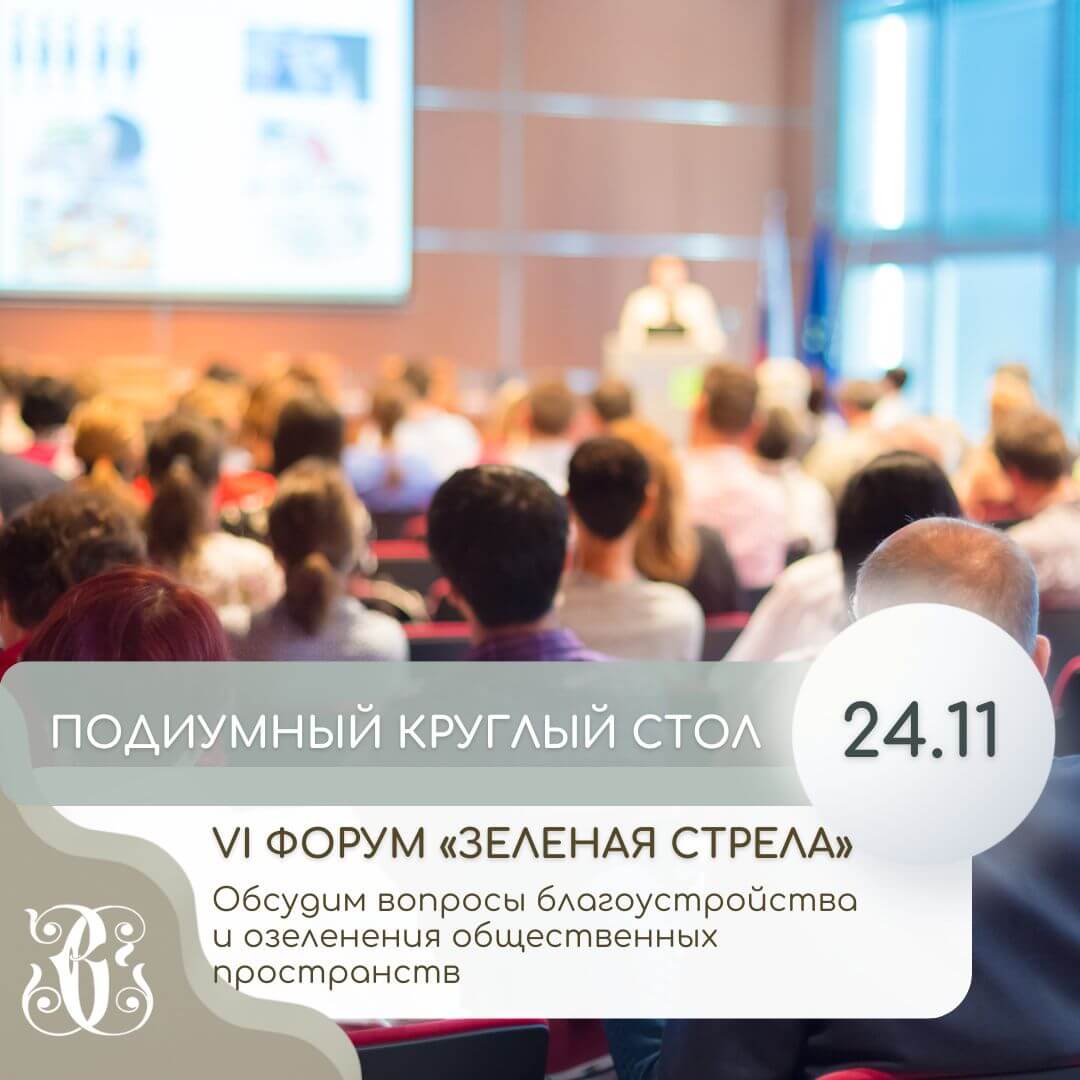 ПОДИУМНЫЙ КРУГЛЫЙ СТОЛ

24.11

VI ФОРУМ «ЗЕЛЕНАЯ СТРЕЛА»

Обсудим вопросы благоустройства и озеленения общественных пространств